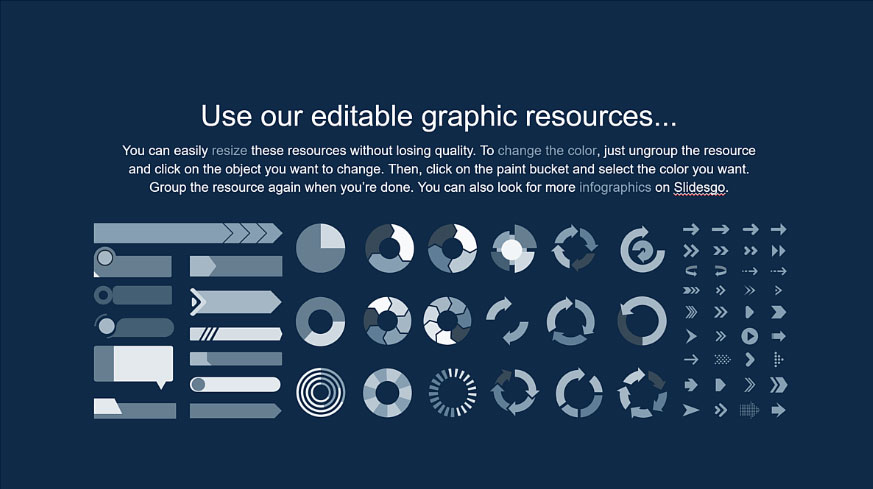 Use our editable graphic resources...

You can easily resize these resources without losing quality. To change the color, just ungroup the resource and click on the object you want to change. Then, click on the paint bucket and select the color you want. Group the resource again when you're done. You can also look for more infographics on Slidesgo.